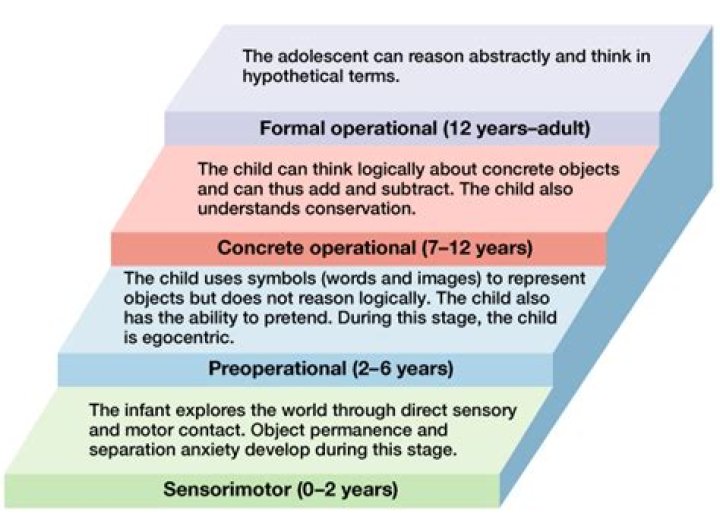 The adolescent can reason abstractly and think in hypothetical terms.

Formal operational (12 years–adult)

The child can think logically about concrete objects and can thus add and subtract. The child also understands conservation.

Concrete operational (7–12 years)

The child uses symbols (words and images) to represent objects but does not reason logically. The child also has the ability to pretend. During this stage, the child is egocentric.

Preoperational (2–6 years)

The infant explores the world through direct sensory and motor contact. Object permanence and separation anxiety develop during this stage.

Sensorimotor (0–2 years)